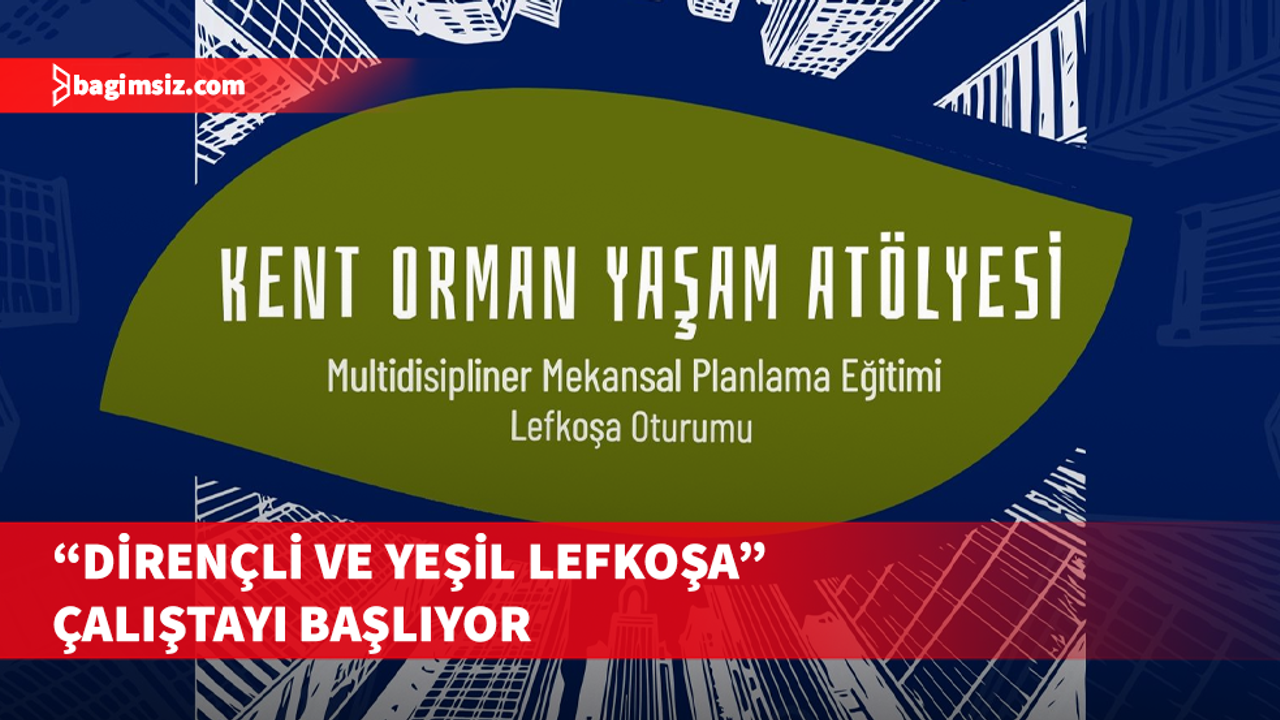 bagimsiz.com

KENT ORMAN YAŞAM ATÖLYESİ

Multidisipliner Mekansal Planlama Eğitimi
Lefkoşa Oturumu

“DİRENÇLİ VE YEŞİL LEFKOŞA” ÇALIŞTAYI BAŞLIYOR